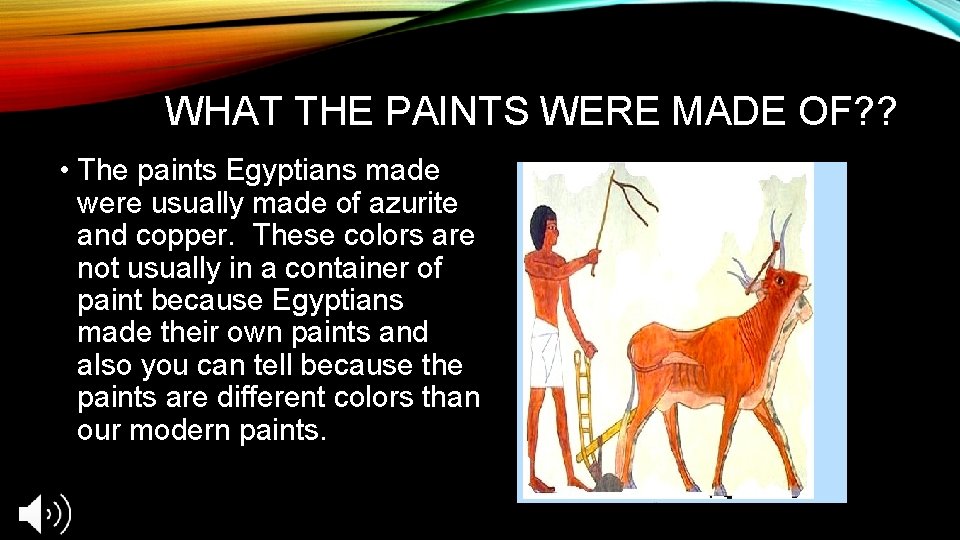 WHAT THE PAINTS WERE MADE OF??

• The paints Egyptians made were usually made of azurite and copper. These colors are not usually in a container of paint because Egyptians made their own paints and also you can tell because the paints are different colors than our modern paints.